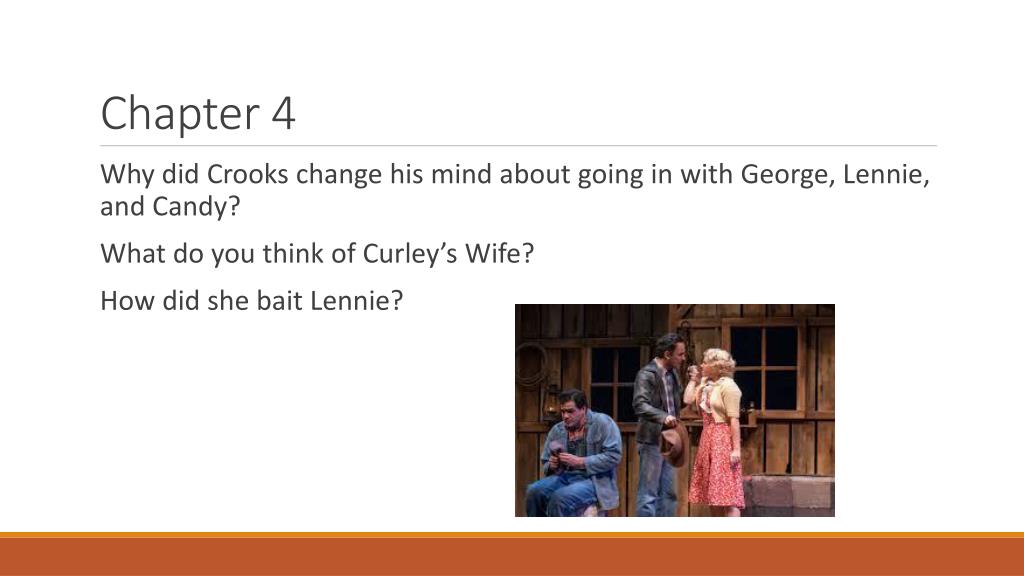 Chapter 4

Why did Crooks change his mind about going in with George, Lennie, and Candy?

What do you think of Curley’s Wife?

How did she bait Lennie?